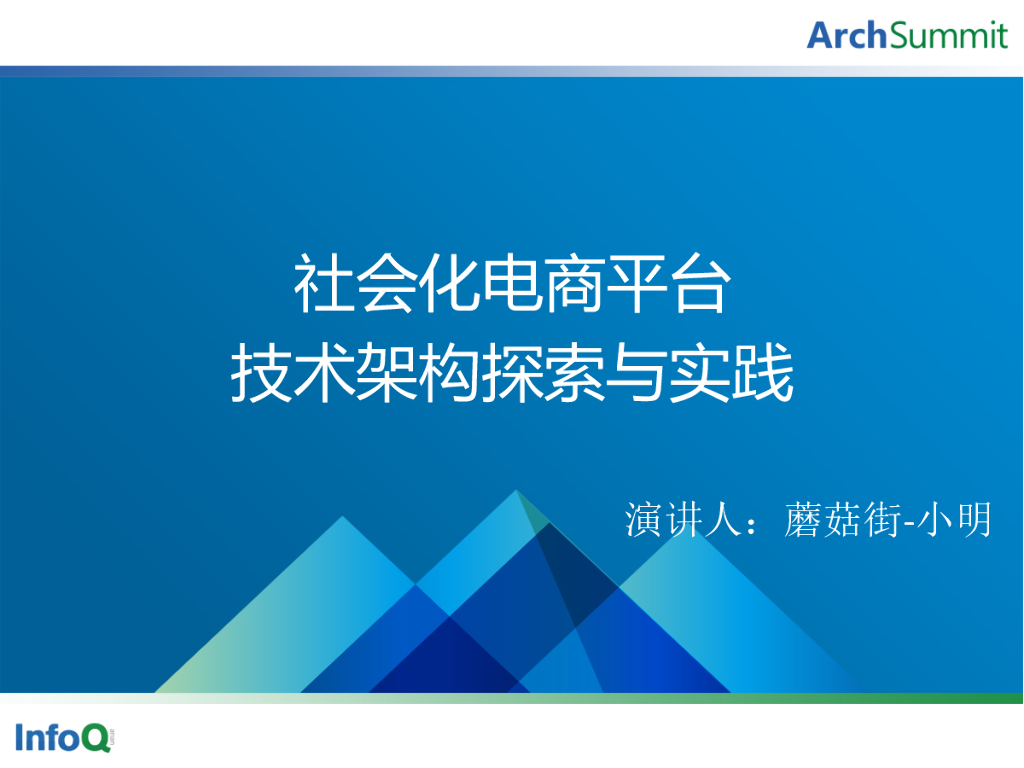 ArchSummit

社会化电商平台
技术架构探索与实践

演讲人：蘑菇街-小明

InfoQ